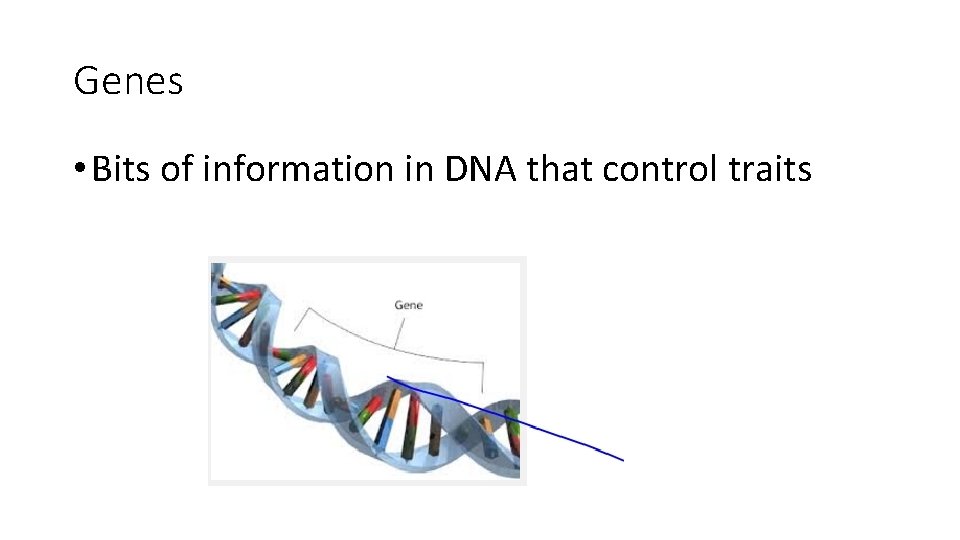 Genes

• Bits of information in DNA that control traits

Gene